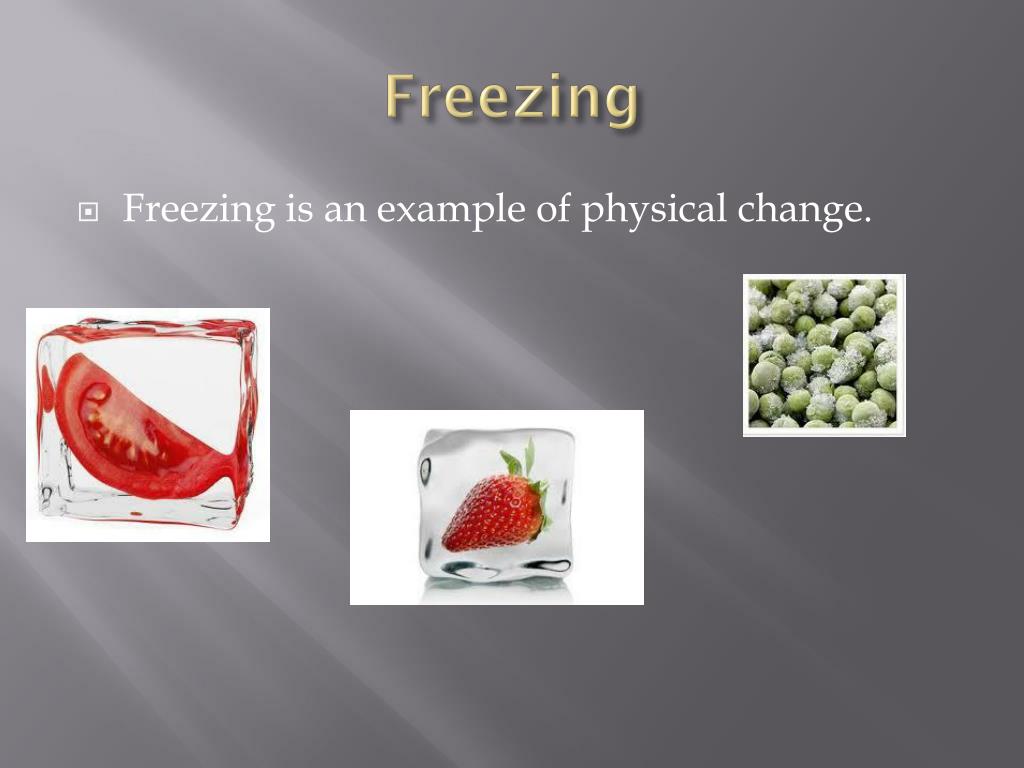 Freezing

Freezing is an example of physical change.